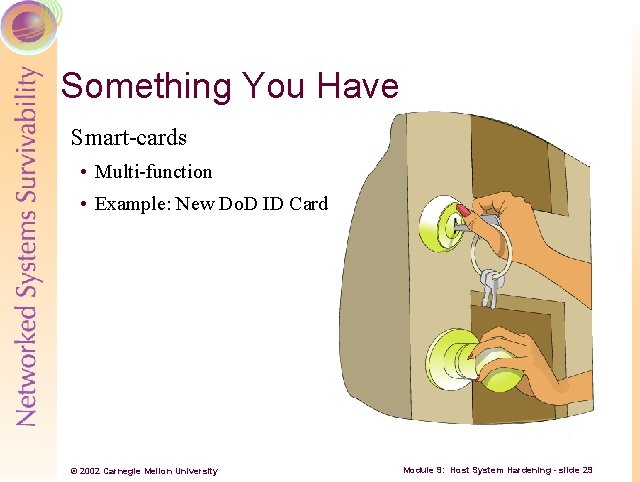 Networked Systems Survivability

Something You Have

Smart-cards

• Multi-function

• Example: New DoD ID Card

© 2002 Carnegie Mellon University

Module 9: Host System Hardening - slide 29